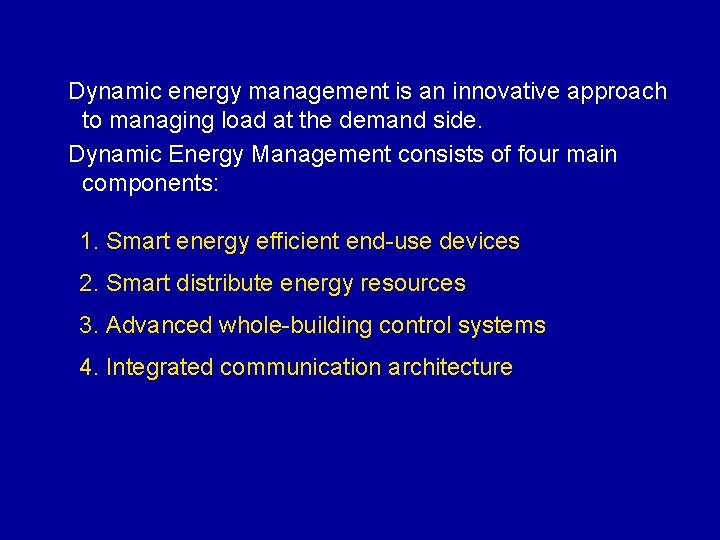 Dynamic energy management is an innovative approach to managing load at the demand side.

Dynamic Energy Management consists of four main components:

1. Smart energy efficient end-use devices
2. Smart distribute energy resources
3. Advanced whole-building control systems
4. Integrated communication architecture